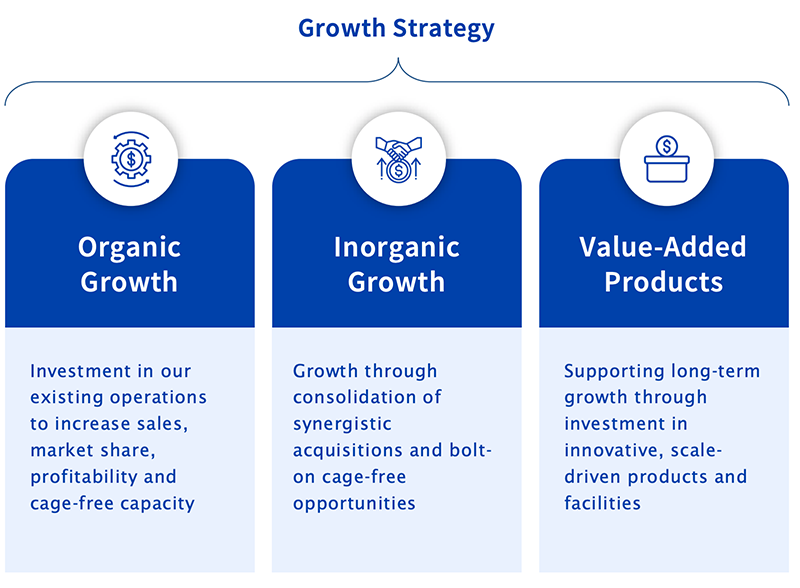 Growth Strategy

Organic Growth

Investment in our existing operations to increase sales, market share, profitability and cage-free capacity

Inorganic Growth

Growth through consolidation of synergistic acquisitions and bolt-on cage-free opportunities

Value-Added Products

Supporting long-term growth through investment in innovative, scale-driven products and facilities